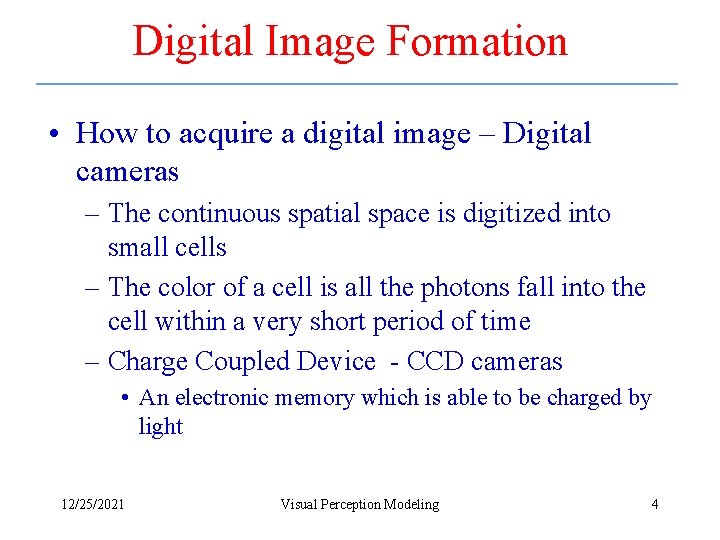 Digital Image Formation

• How to acquire a digital image – Digital cameras

– The continuous spatial space is digitized into small cells

– The color of a cell is all the photons fall into the cell within a very short period of time

– Charge Coupled Device - CCD cameras

• An electronic memory which is able to be charged by light

12/25/2021 Visual Perception Modeling 4